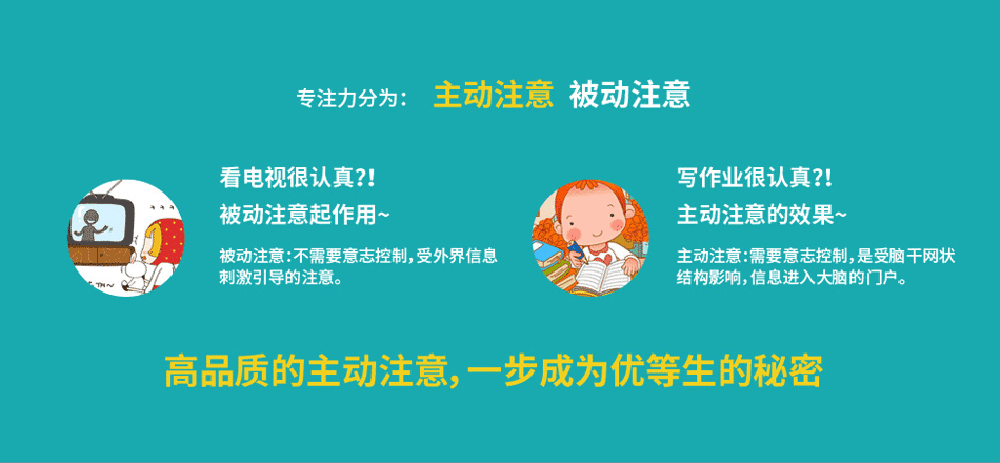 专注力分为： 主动注意 被动注意

看电视很认真?!
被动注意起作用~
被动注意：不需要意志控制，受外界信息刺激引导的注意。

写作业很认真?!
主动注意的效果~
主动注意：需要意志控制，是受脑干网状结构影响，信息进入大脑的门户。

高品质的主动注意，一步成为优等生的秘密